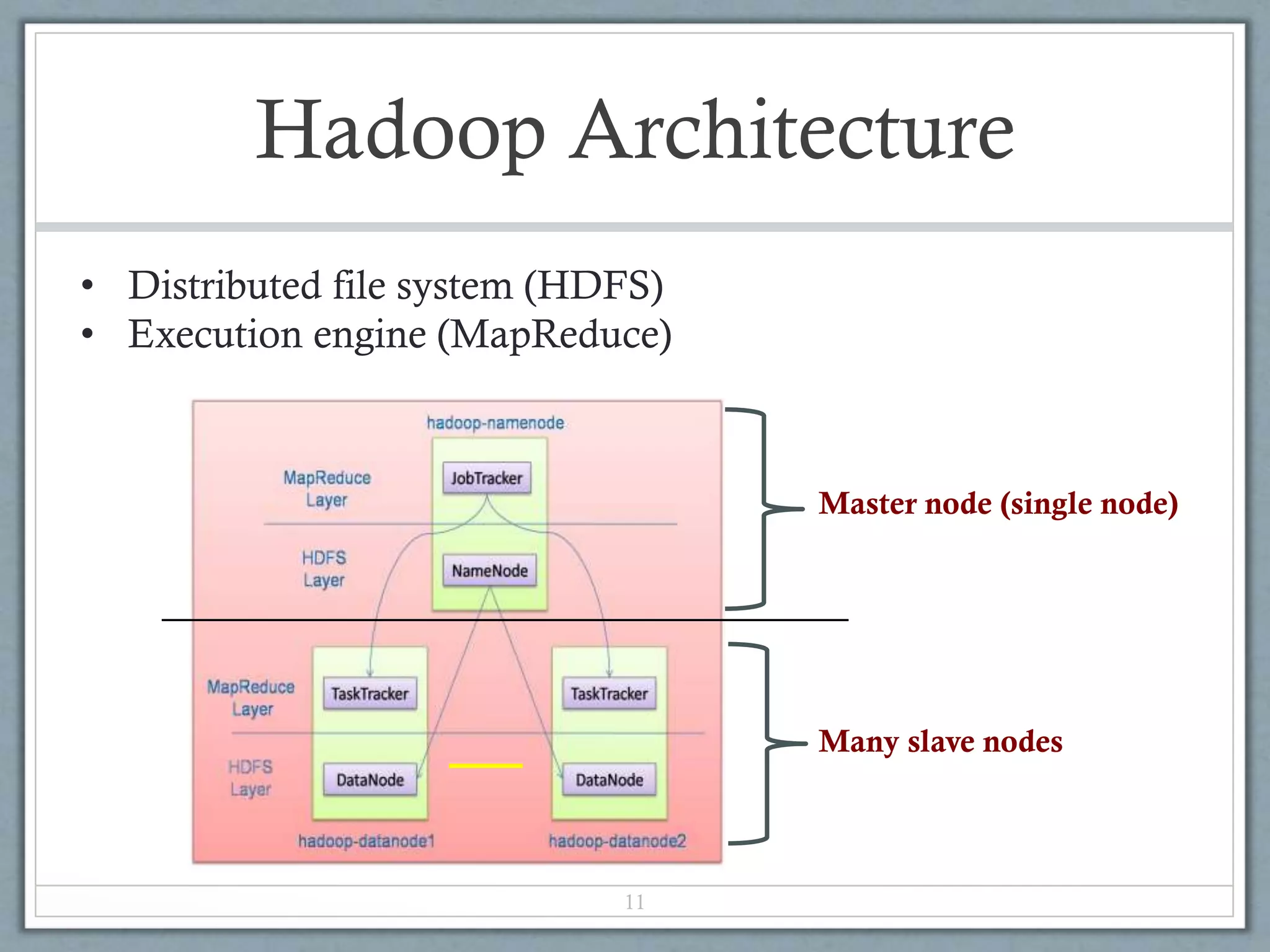 Hadoop Architecture

• Distributed file system (HDFS)
• Execution engine (MapReduce)

hadoop-namenode

MapReduce Layer

JobTracker

HDFS Layer

NameNode

Master node (single node)

MapReduce Layer

TaskTracker

TaskTracker

HDFS Layer

DataNode

DataNode

hadoop-datanode1

hadoop-datanode2

Many slave nodes

11